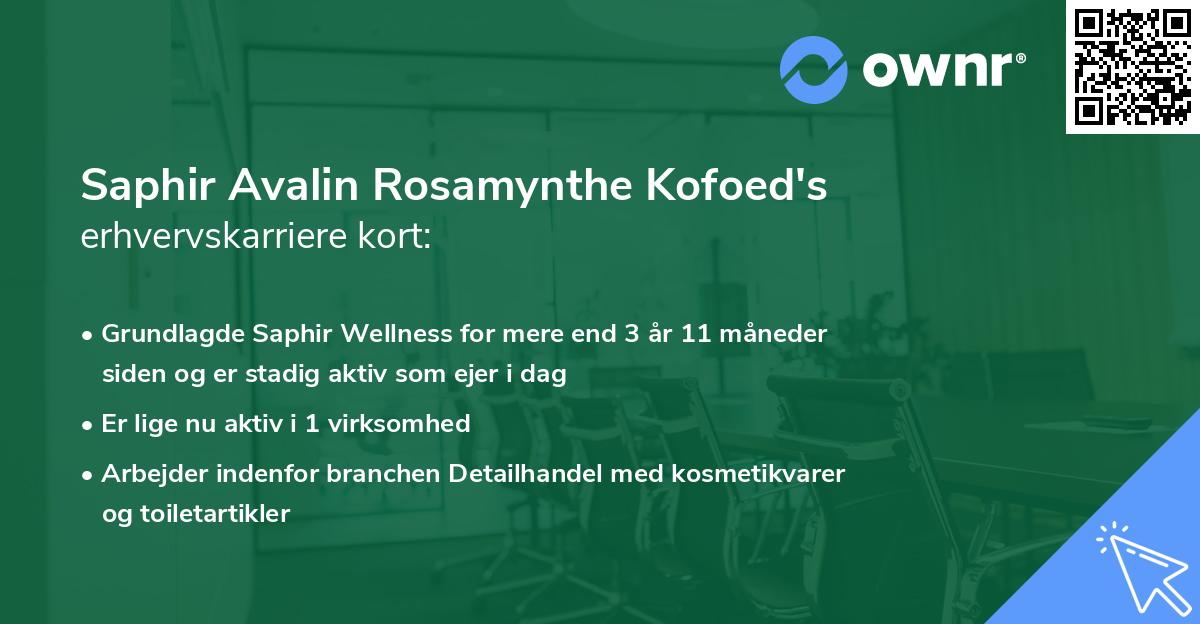 ownr®

Saphir Avalin Rosamynthe Kofoed's erhvervskarriere kort:

• Grundlagde Saphir Wellness for mere end 3 år 11 måneder siden og er stadig aktiv som ejer i dag
• Er lige nu aktiv i 1 virksomhed
• Arbejder indenfor branchen Detailhandel med kosmetikvarer og toiletartikler